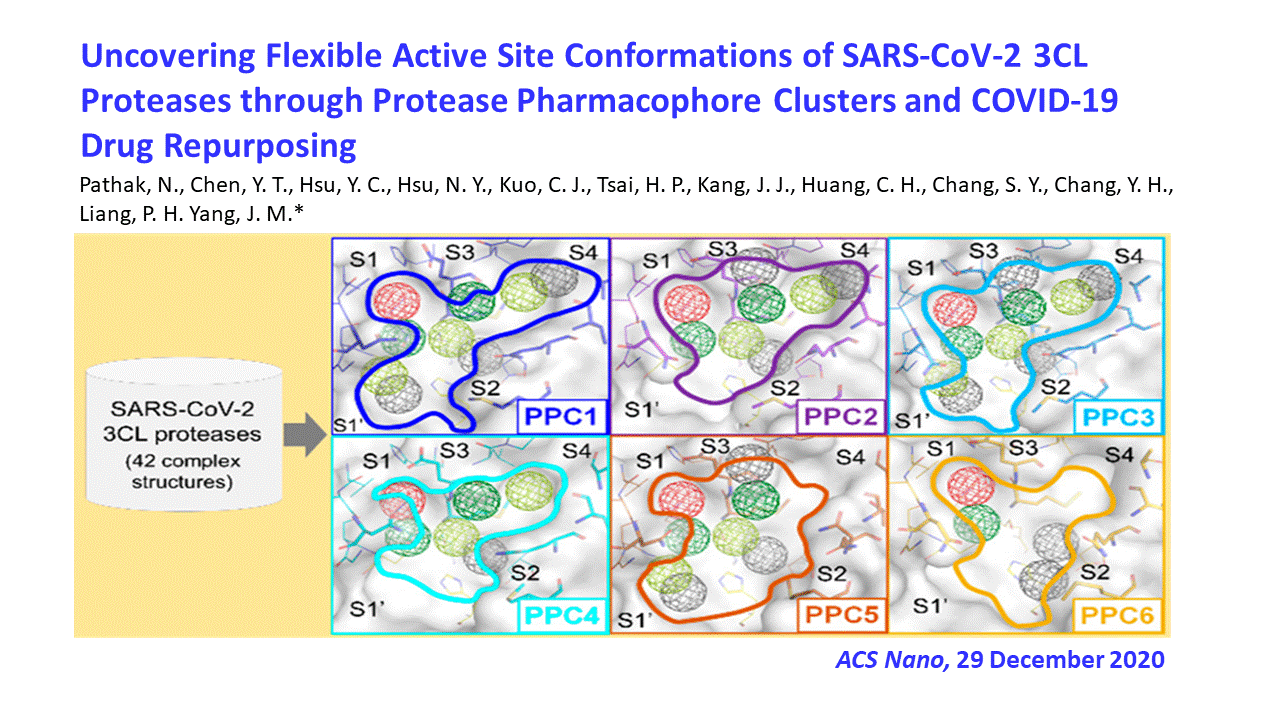 Uncovering Flexible Active Site Conformations of SARS-CoV-2 3CL Proteases through Protease Pharmacophore Clusters and COVID-19 Drug Repurposing

Pathak, N., Chen, Y. T., Hsu, Y. C., Hsu, N. Y., Kuo, C. J., Tsai, H. P., Kang, J. J., Huang, C. H., Chang, S. Y., Chang, Y. H., Liang, P. H. Yang, J. M.*

SARS-CoV-2 3CL proteases (42 complex structures)

S1
S3
S4
S2
S1'
PPC1

S1
S3
S4
S2
S1'
PPC2

S1
S3
S4
S2
S1'
PPC3

S1
S3
S4
S2
S1'
PPC4

S1
S3
S4
S2
S1'
PPC5

S1
S3
S4
S2
S1'
PPC6

ACS Nano, 29 December 2020